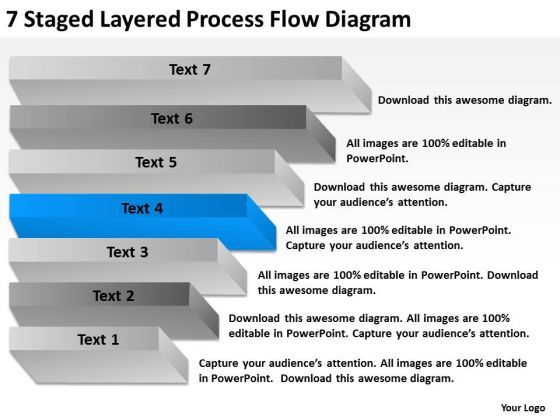 7 Staged Layered Process Flow Diagram

Text 7

Download this awesome diagram.

Text 6

All images are 100% editable in PowerPoint.

Text 5

Download this awesome diagram. Capture your audience's attention.

Text 4

All images are 100% editable in PowerPoint. Capture your audience's attention.

Text 3

All images are 100% editable in PowerPoint. Download this awesome diagram.

Text 2

Download this awesome diagram. All images are 100% editable in PowerPoint. Capture your audience's attention.

Text 1

Capture your audience's attention. All images are 100% editable in PowerPoint. Download this awesome diagram.

Your Logo